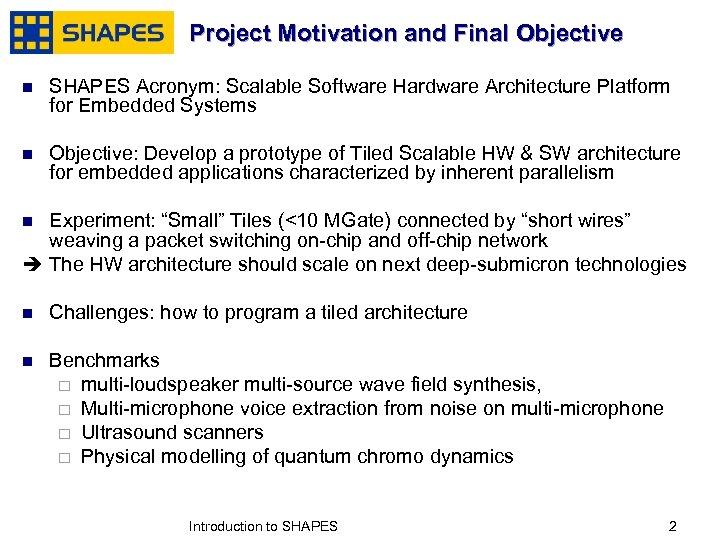 SHAPES

Project Motivation and Final Objective

- SHAPES Acronym: Scalable Software Hardware Architecture Platform for Embedded Systems

- Objective: Develop a prototype of Tiled Scalable HW & SW architecture for embedded applications characterized by inherent parallelism

- Experiment: “Small” Tiles (<10 MGate) connected by “short wires” weaving a packet switching on-chip and off-chip network
➔ The HW architecture should scale on next deep-submicron technologies

- Challenges: how to program a tiled architecture

- Benchmarks
  - multi-loudspeaker multi-source wave field synthesis,
  - Multi-microphone voice extraction from noise on multi-microphone
  - Ultrasound scanners
  - Physical modelling of quantum chromo dynamics

Introduction to SHAPES

2